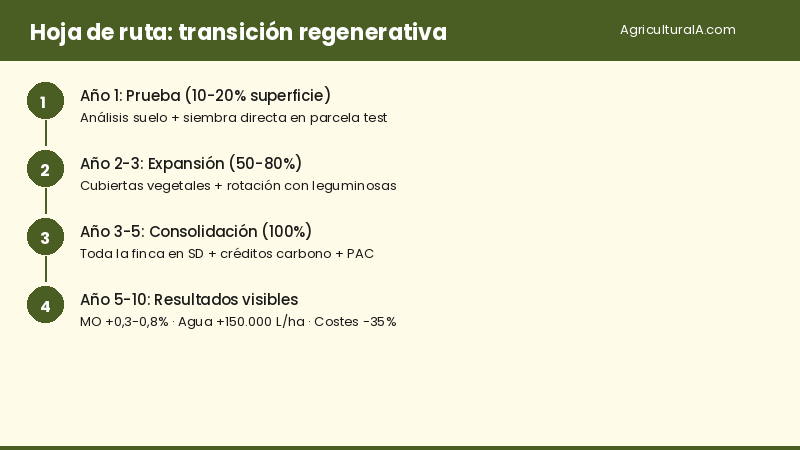 Hoja de ruta: transición regenerativa

AgriculturalA.com

1

Año 1: Prueba (10-20% superficie)

Análisis suelo + siembra directa en parcela test

2

Año 2-3: Expansión (50-80%)

Cubiertas vegetales + rotación con leguminosas

3

Año 3-5: Consolidación (100%)

Toda la finca en SD + créditos carbono + PAC

4

Año 5-10: Resultados visibles

MO +0,3-0,8% · Agua +150.000 L/ha · Costes -35%